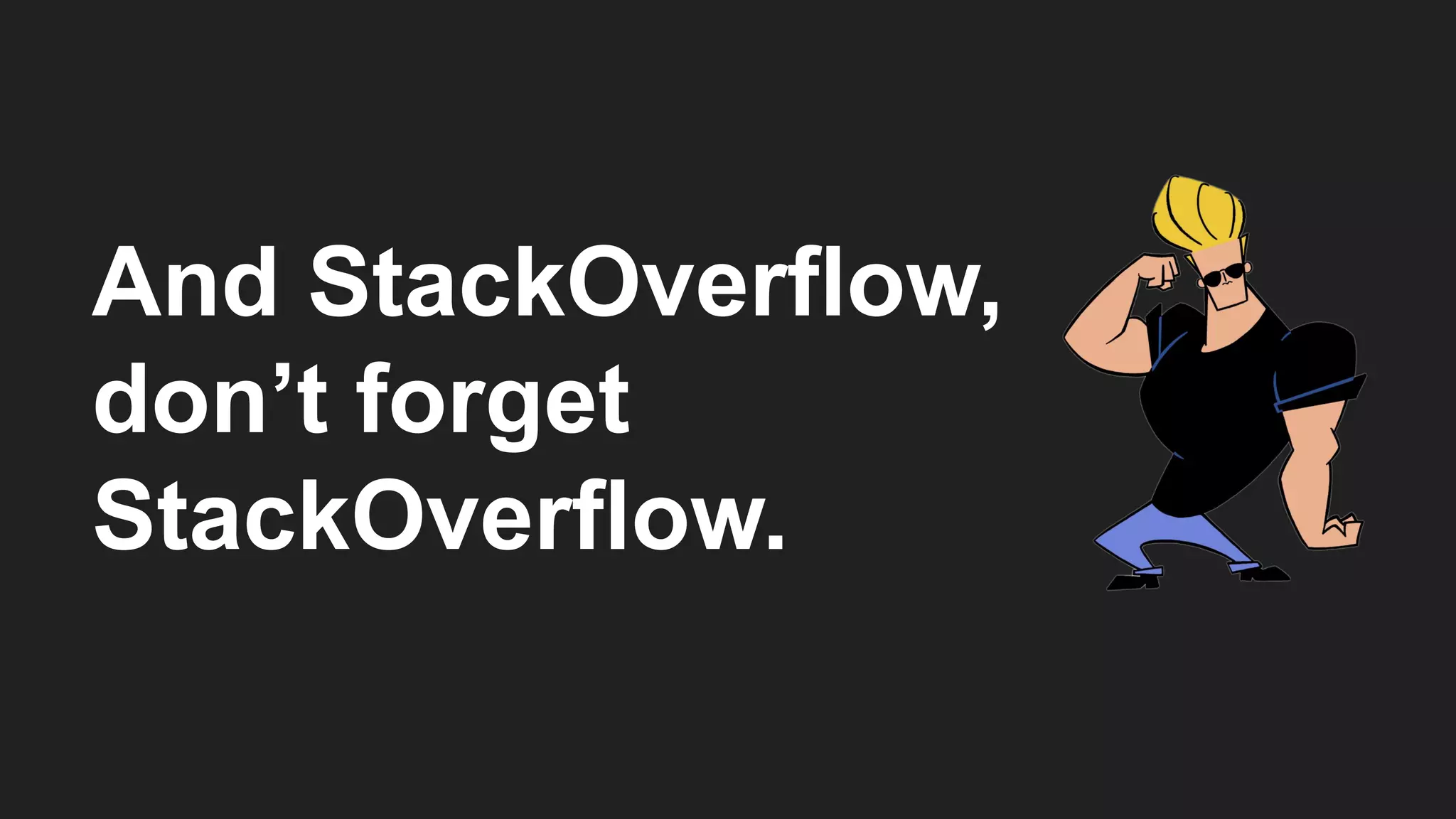 And StackOverflow, don’t forget StackOverflow.